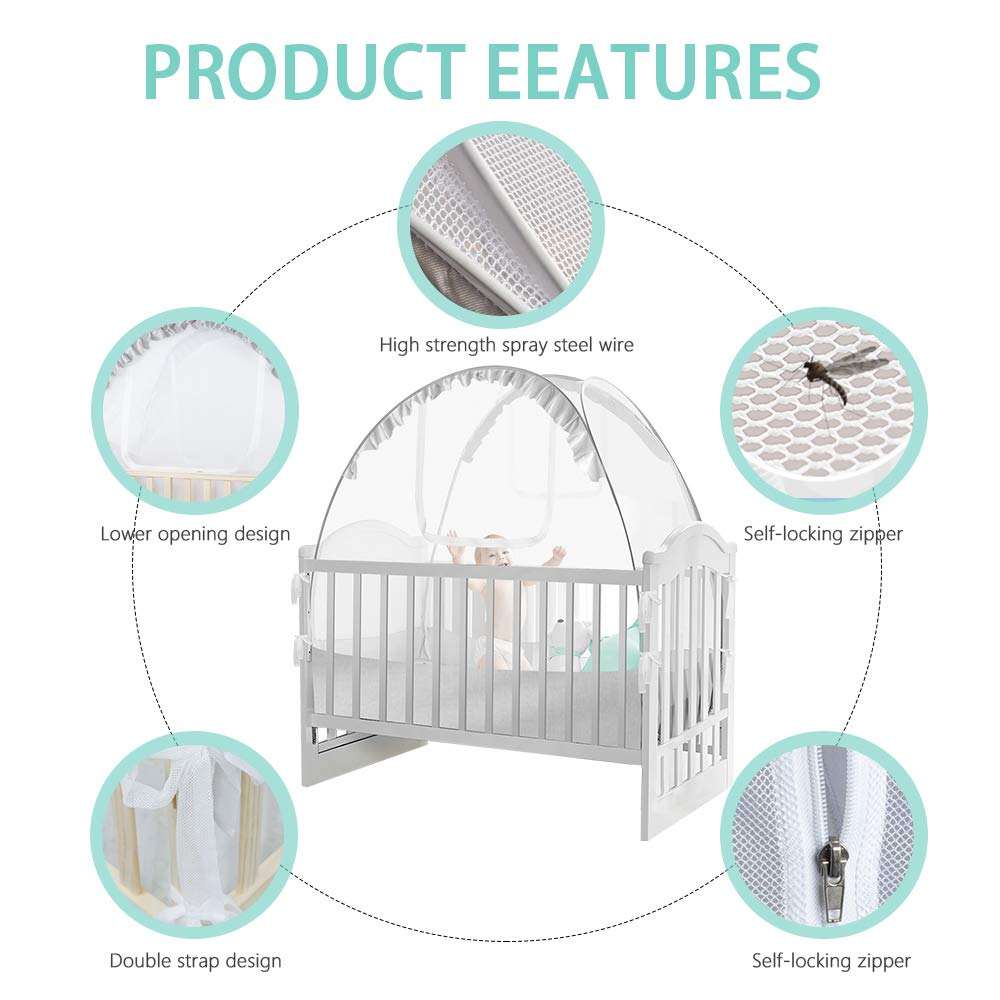 PRODUCT EEATURES

High strength spray steel wire

Lower opening design

Self-locking zipper

Double strap design

Self-locking zipper